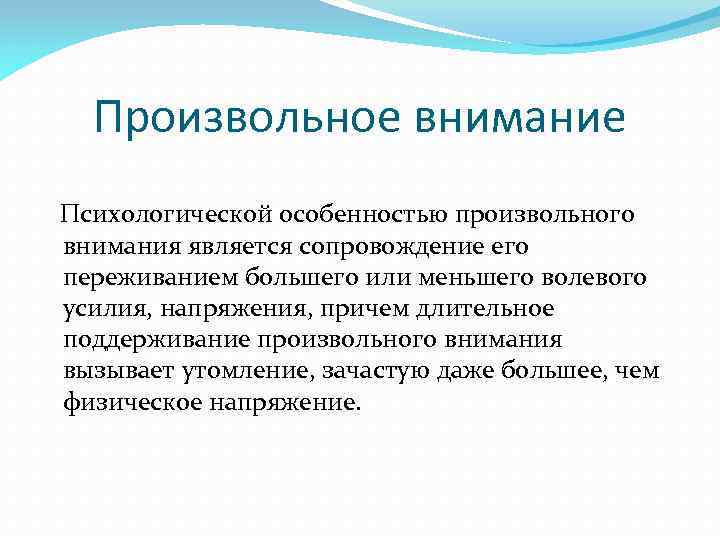 Произвольное внимание

Психологической особенностью произвольного внимания является сопровождение его переживанием большего или меньшего волевого усилия, напряжения, причем длительное поддерживание произвольного внимания вызывает утомление, зачастую даже большее, чем физическое напряжение.